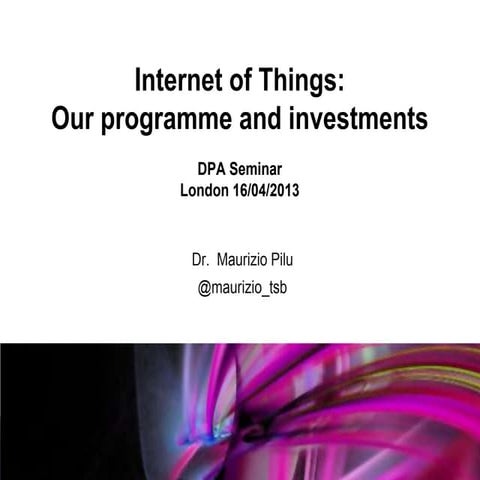 Internet of Things:
Our programme and investments

DPA Seminar
London 16/04/2013

Dr. Maurizio Pilu
@maurizio_tsb